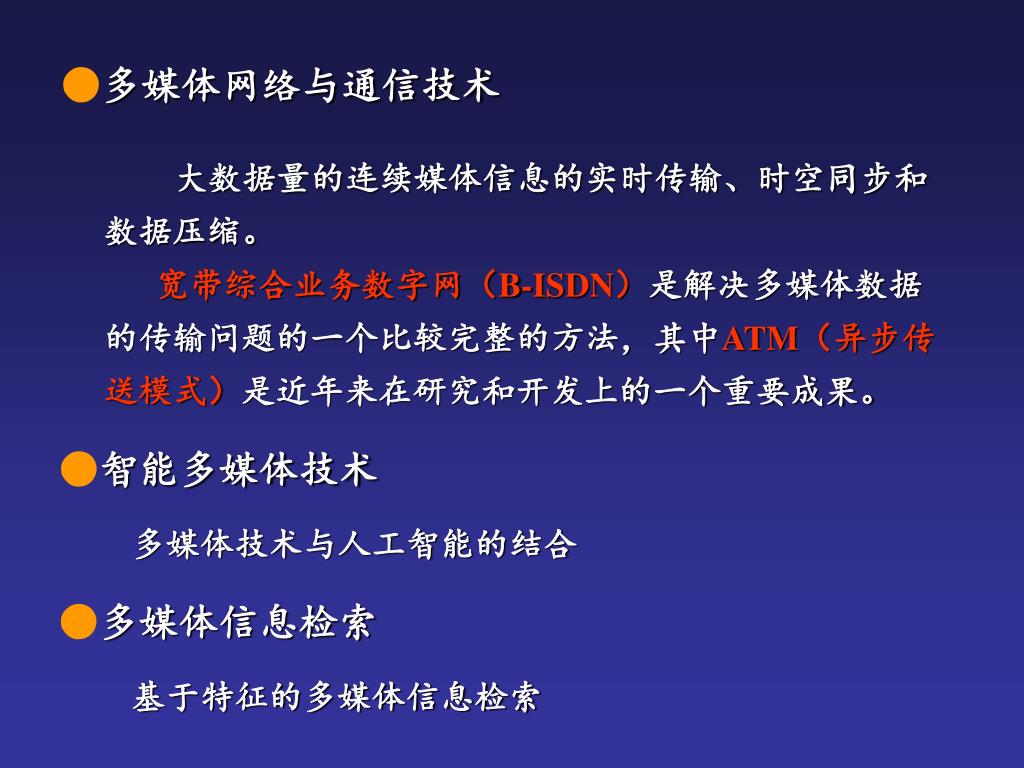 ●多媒体网络与通信技术

大数据量的连续媒体信息的实时传输、时空同步和数据压缩。

宽带综合业务数字网（B-ISDN）是解决多媒体数据的传输问题的一个比较完整的方法，其中ATM（异步传送模式）是近年来在研究和开发上的一个重要成果。

●智能多媒体技术

多媒体技术与人工智能的结合

●多媒体信息检索

基于特征的多媒体信息检索